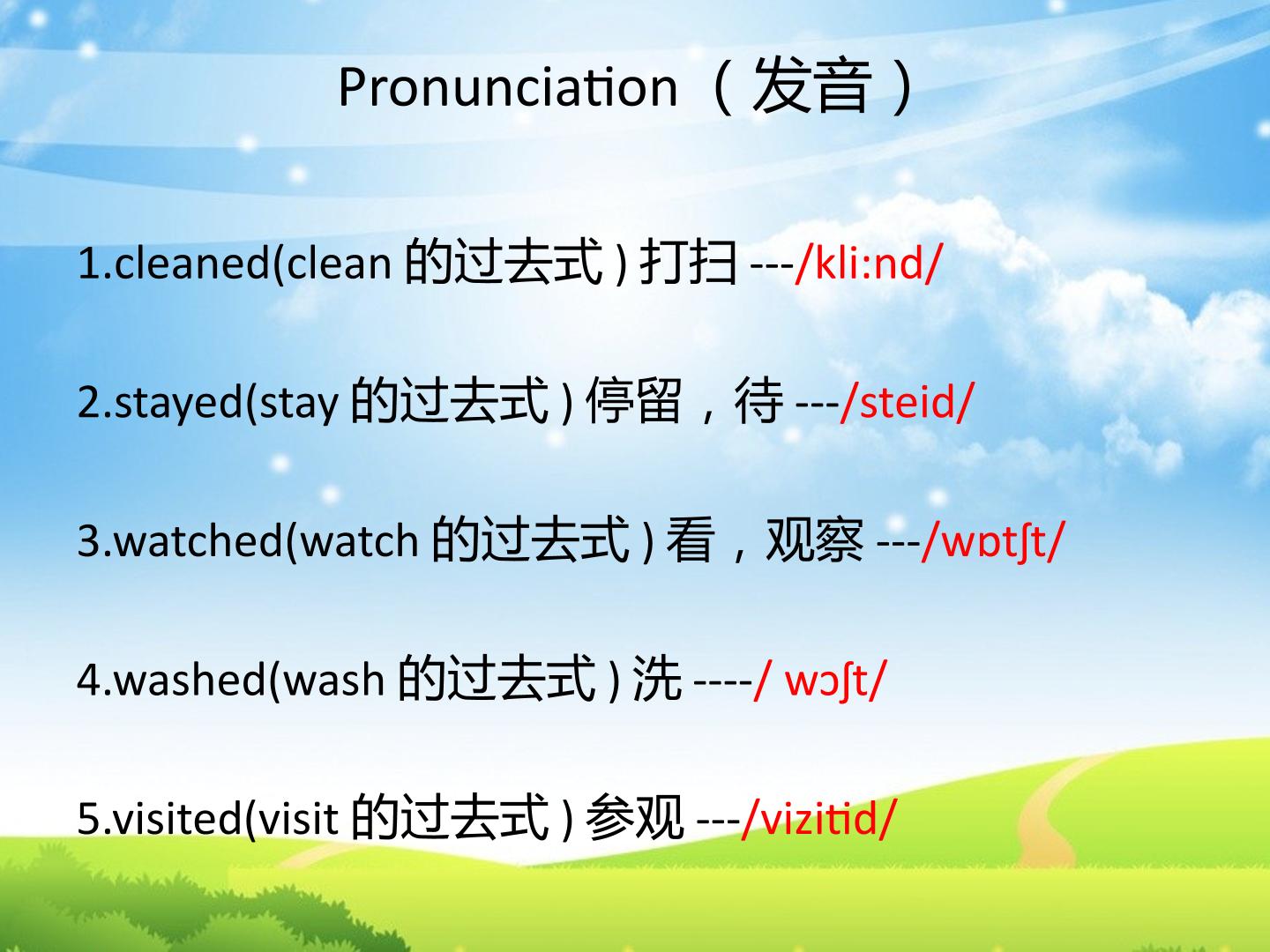 Pronunciation （发音）

1.cleaned(clean 的过去式) 打扫 ---/kli:nd/

2.stayed(stay 的过去式) 停留，待 ---/steid/

3.watched(watch 的过去式) 看，观察 ---/wɒtʃt/

4.washed(wash 的过去式) 洗 ----/ wɔʃt/

5.visited(visit 的过去式) 参观 ---/vizitid/